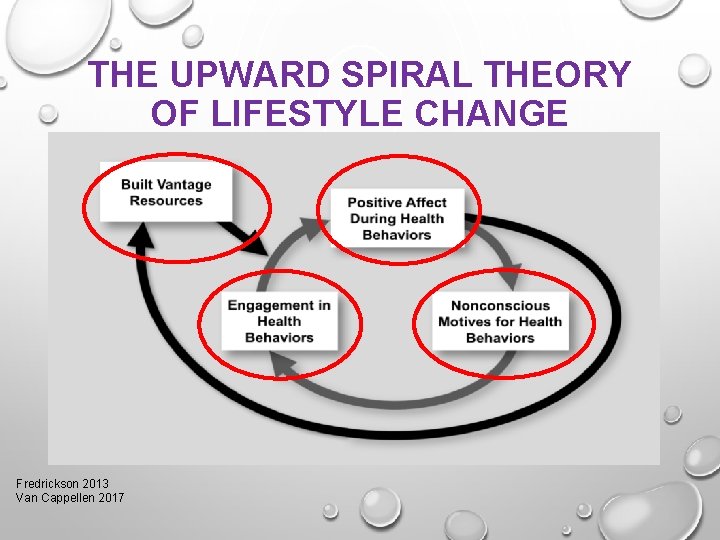 THE UPWARD SPIRAL THEORY OF LIFESTYLE CHANGE

Built Vantage Resources

Positive Affect During Health Behaviors

Engagement in Health Behaviors

Nonconscious Motives for Health Behaviors

Fredrickson 2013
Van Cappellen 2017